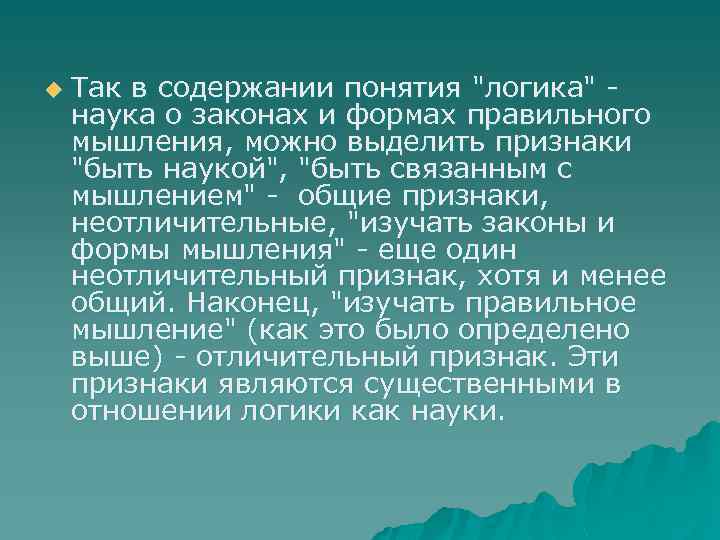 Так в содержании понятия "логика" - наука о законах и формах правильного мышления, можно выделить признаки "быть наукой", "быть связанным с мышлением" - общие признаки, неотличительные, "изучать законы и формы мышления" - еще один неотличительный признак, хотя и менее общий. Наконец, "изучать правильное мышление" (как это было определено выше) - отличительный признак. Эти признаки являются существенными в отношении логики как науки.